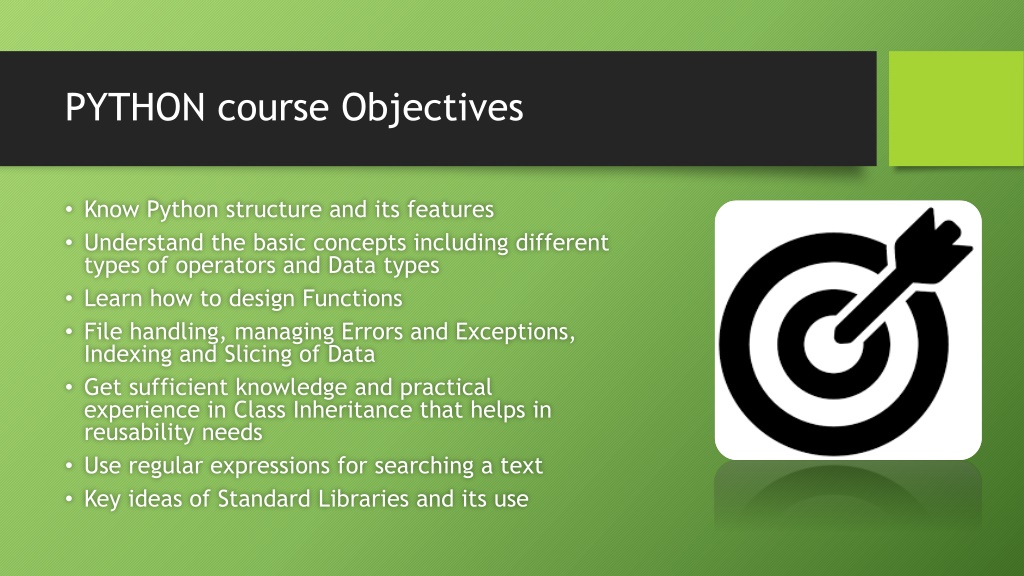 PYTHON course Objectives

• Know Python structure and its features
• Understand the basic concepts including different types of operators and Data types
• Learn how to design Functions
• File handling, managing Errors and Exceptions, Indexing and Slicing of Data
• Get sufficient knowledge and practical experience in Class Inheritance that helps in reusability needs
• Use regular expressions for searching a text
• Key ideas of Standard Libraries and its use